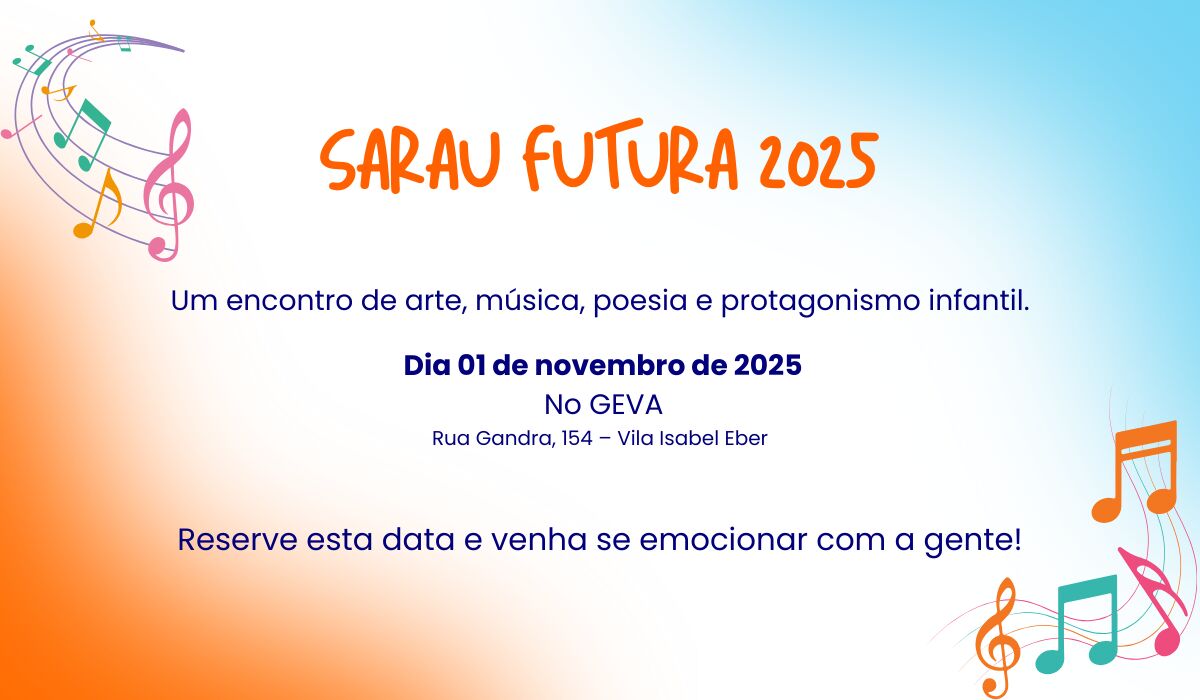 SARAU FUTURA 2025

Um encontro de arte, música, poesia e protagonismo infantil.

Dia 01 de novembro de 2025
No GEVA
Rua Gandra, 154 – Vila Isabel Eber

Reserve esta data e venha se emocionar com a gente!